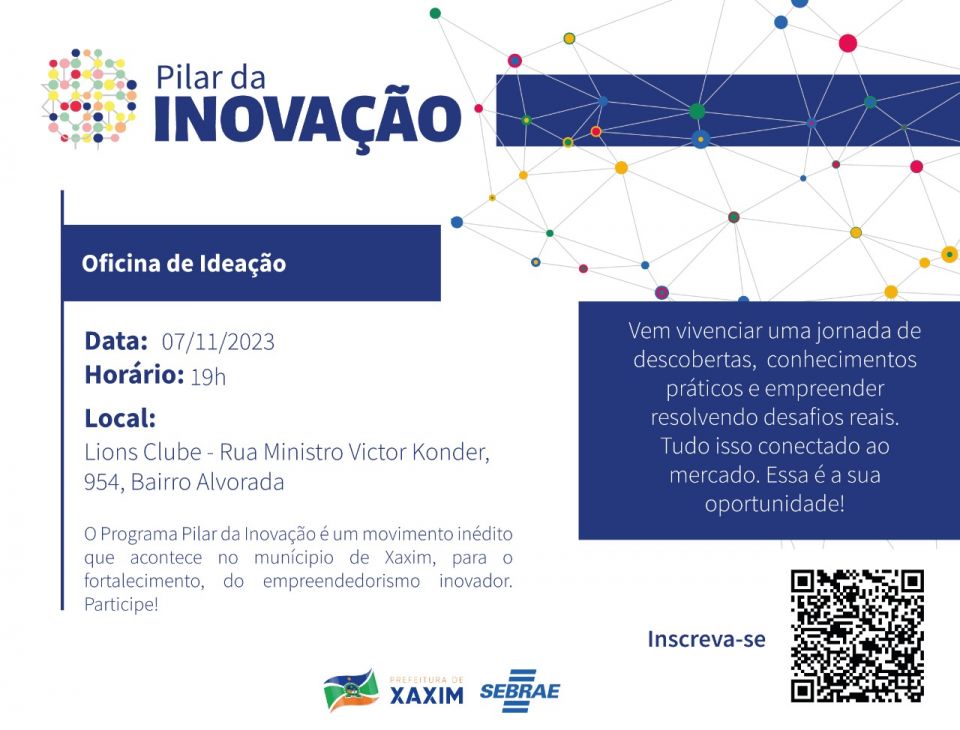 Pilar da
INOVAÇÃO

Oficina de Ideação

Data: 07/11/2023
Horário: 19h
Local:
Lions Clube - Rua Ministro Victor Konder, 954, Bairro Alvorada

O Programa Pilar da Inovação é um movimento inédito que acontece no munícipio de Xaxim, para o fortalecimento, do empreendedorismo inovador. Participe!

Vem vivenciar uma jornada de descobertas, conhecimentos práticos e empreender resolvendo desafios reais. Tudo isso conectado ao mercado. Essa é a sua oportunidade!

Inscreva-se

PREFEITURA DE
XAXIM

SEBRAE